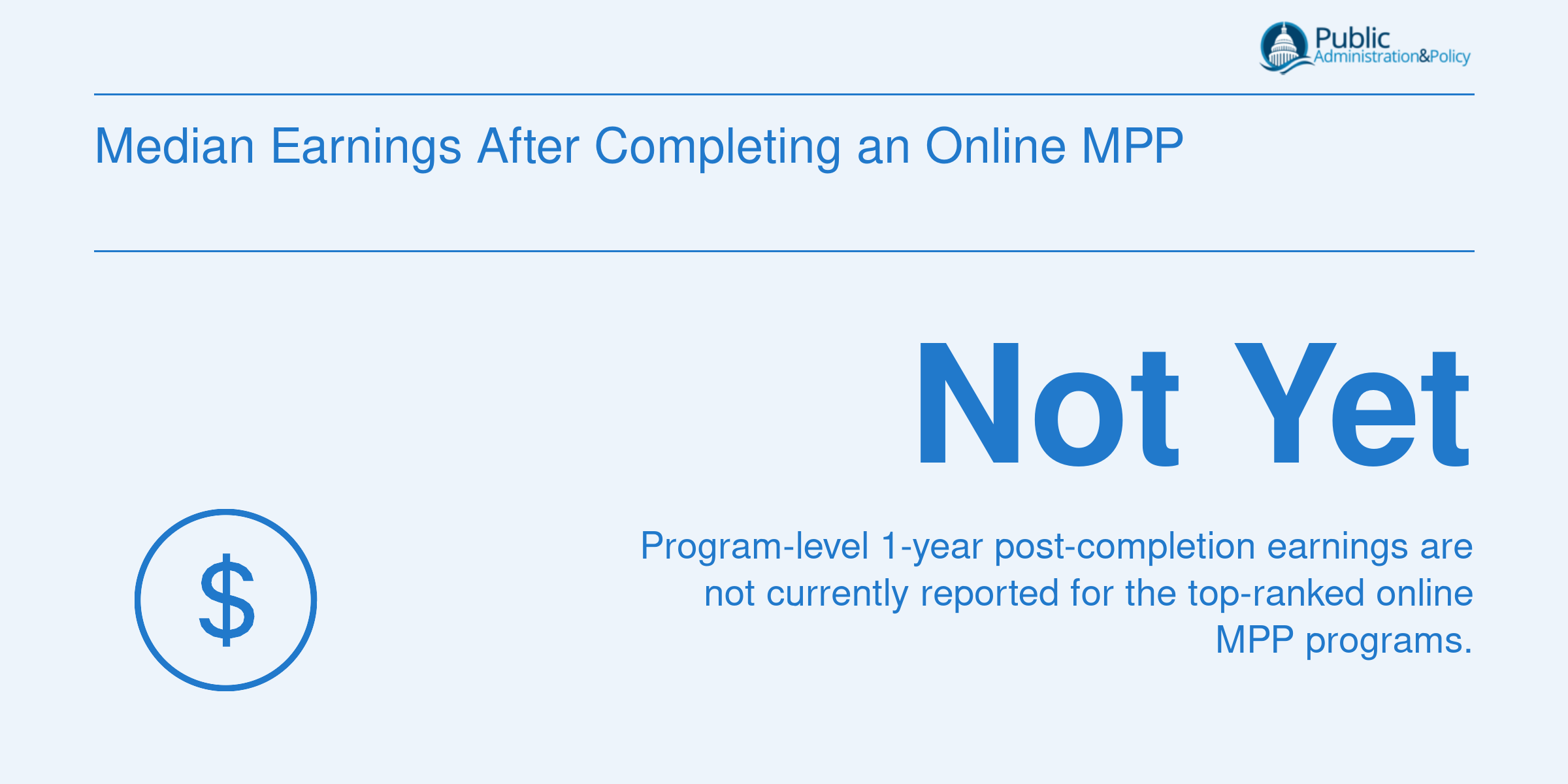 Public
Administration&Policy

Median Earnings After Completing an Online MPP

Not Yet

$

Program-level 1-year post-completion earnings are not currently reported for the top-ranked online MPP programs.